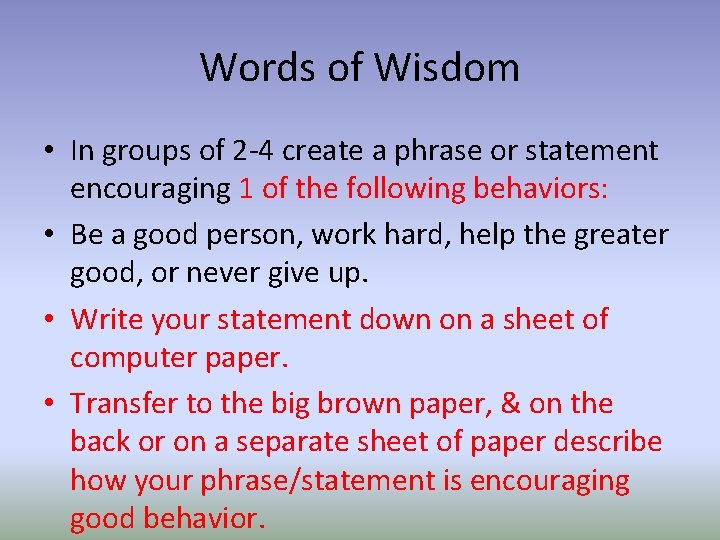 Words of Wisdom

• In groups of 2-4 create a phrase or statement encouraging 1 of the following behaviors:

• Be a good person, work hard, help the greater good, or never give up.

• Write your statement down on a sheet of computer paper.

• Transfer to the big brown paper, & on the back or on a separate sheet of paper describe how your phrase/statement is encouraging good behavior.